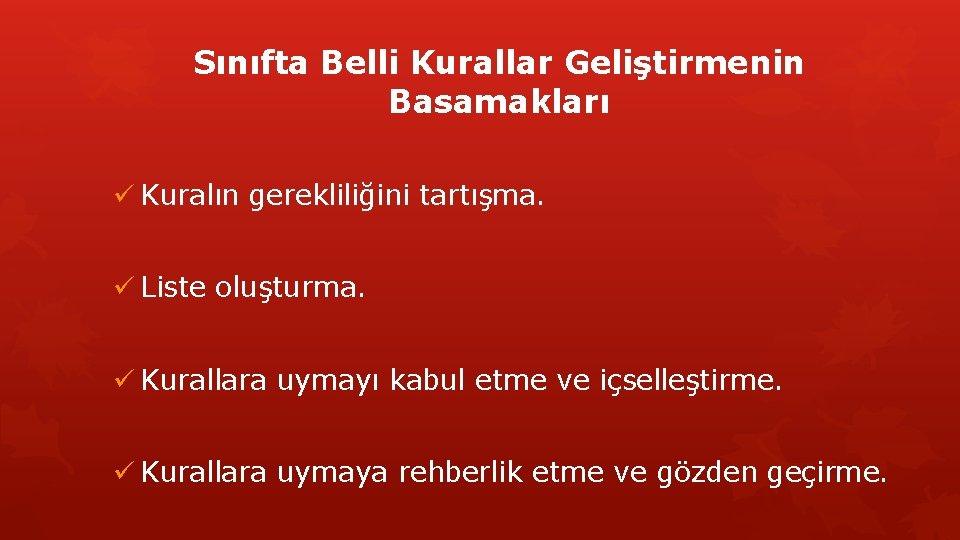 Sınıfta Belli Kurallar Geliştirmenin Basamakları

✓ Kuralın gerekliliğini tartışma.

✓ Liste oluşturma.

✓ Kurallara uymayı kabul etme ve içselleştirme.

✓ Kurallara uymaya rehberlik etme ve gözden geçirme.